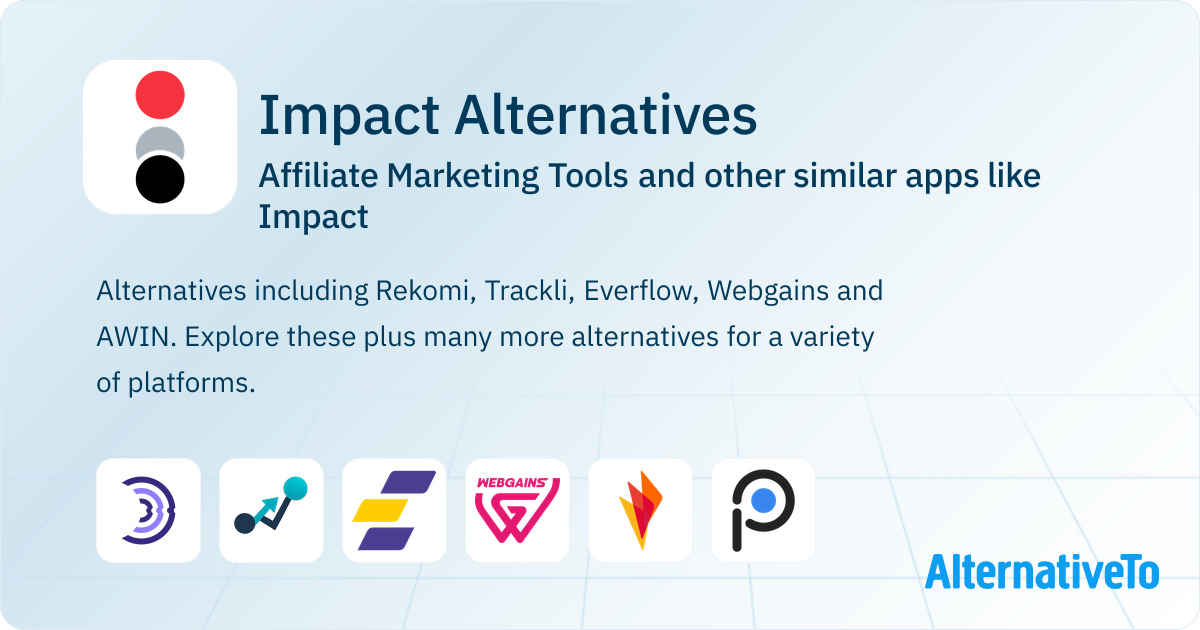 Impact Alternatives

Affiliate Marketing Tools and other similar apps like Impact

Alternatives including Rekomi, Trackli, Everflow, Webgains and AWIN. Explore these plus many more alternatives for a variety of platforms.

WEBGAINS

AlternativeTo